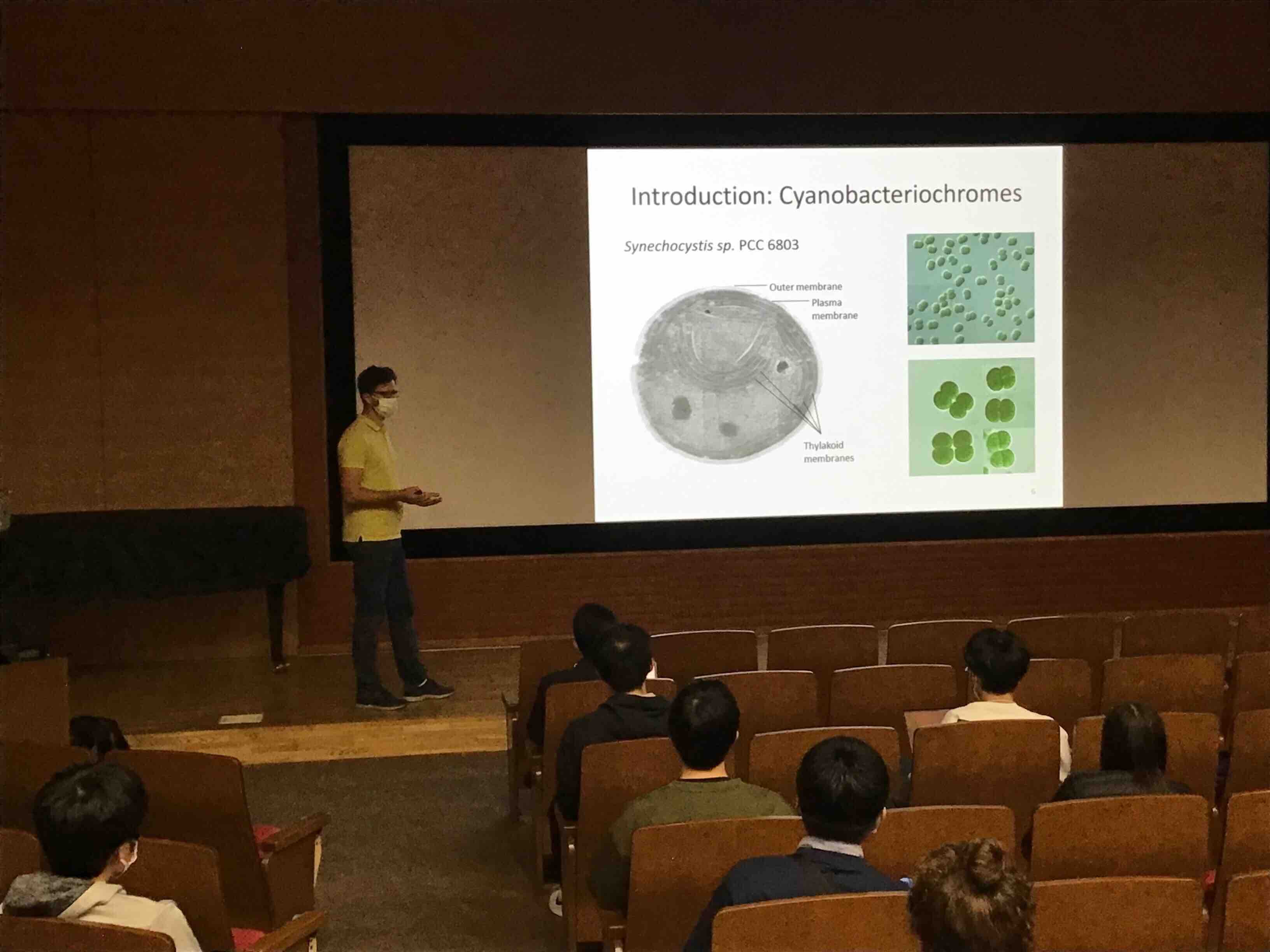 Introduction: Cyanobacteriochromes

Synechocystis sp. PCC 6803

Outer membrane

Plasma membrane

Thylakoid membranes

6